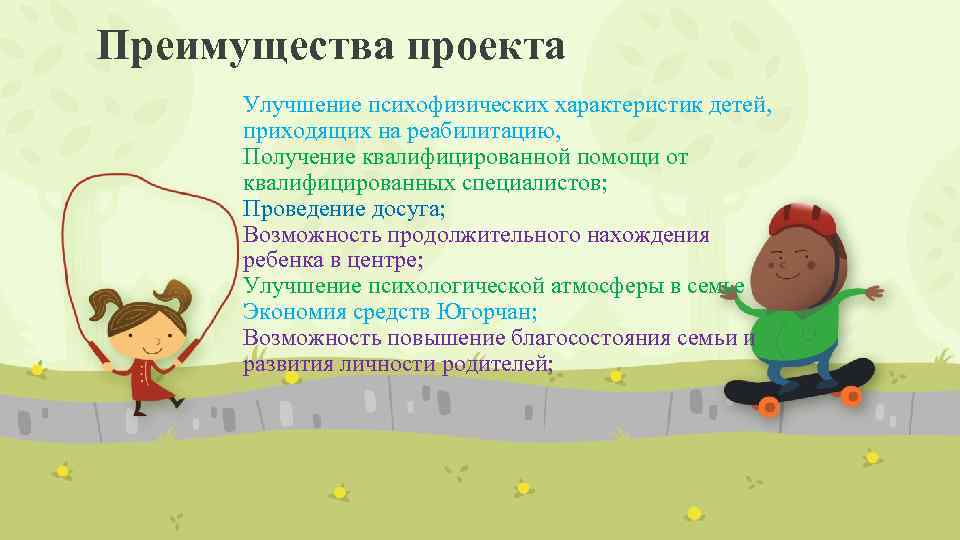 Преимущества проекта

Улучшение психофизических характеристик детей, приходящих на реабилитацию,
Получение квалифицированной помощи от квалифицированных специалистов;
Проведение досуга;
Возможность продолжительного нахождения ребенка в центре;
Улучшение психологической атмосферы в семье
Экономия средств Югорчан;
Возможность повышение благосостояния семьи и развития личности родителей;